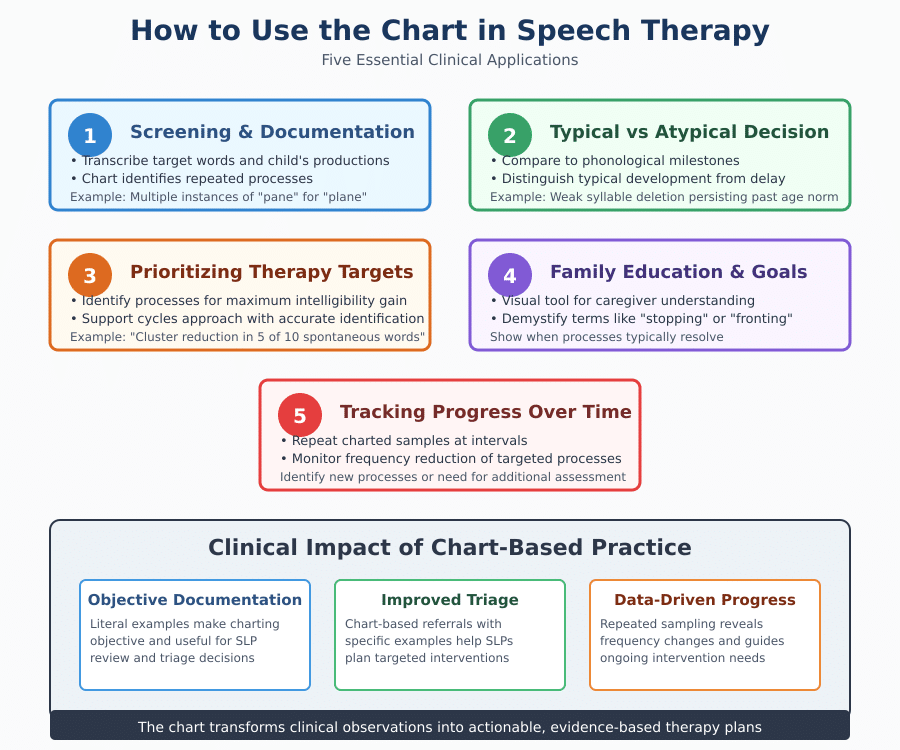 How to Use the Chart in Speech Therapy

Five Essential Clinical Applications

1 Screening & Documentation

• Transcribe target words and child's productions
• Chart identifies repeated processes

Example: Multiple instances of "pane" for "plane"

2 Typical vs Atypical Decision

• Compare to phonological milestones
• Distinguish typical development from delay

Example: Weak syllable deletion persisting past age norm

3 Prioritizing Therapy Targets

• Identify processes for maximum intelligibility gain
• Support cycles approach with accurate identification

Example: "Cluster reduction in 5 of 10 spontaneous words"

4 Family Education & Goals

• Visual tool for caregiver understanding
• Demystify terms like "stopping" or "fronting"

Show when processes typically resolve

5 Tracking Progress Over Time

• Repeat charted samples at intervals
• Monitor frequency reduction of targeted processes

Identify new processes or need for additional assessment

Clinical Impact of Chart-Based Practice

Objective Documentation

Literal examples make charting objective and useful for SLP review and triage decisions

Improved Triage

Chart-based referrals with specific examples help SLPs plan targeted interventions

Data-Driven Progress

Repeated sampling reveals frequency changes and guides ongoing intervention needs

The chart transforms clinical observations into actionable, evidence-based therapy plans